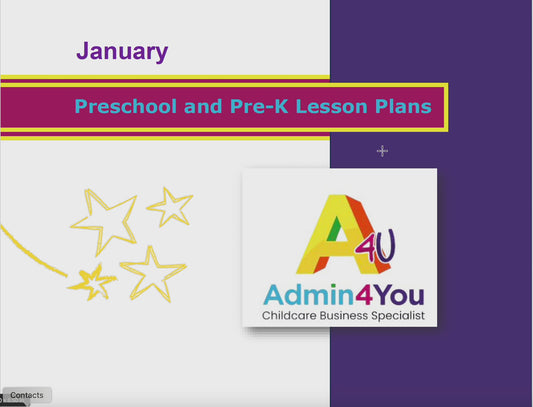 January

Preschool and Pre-K Lesson Plans

A4U

Admin4You
Childcare Business Specialist

Contacts